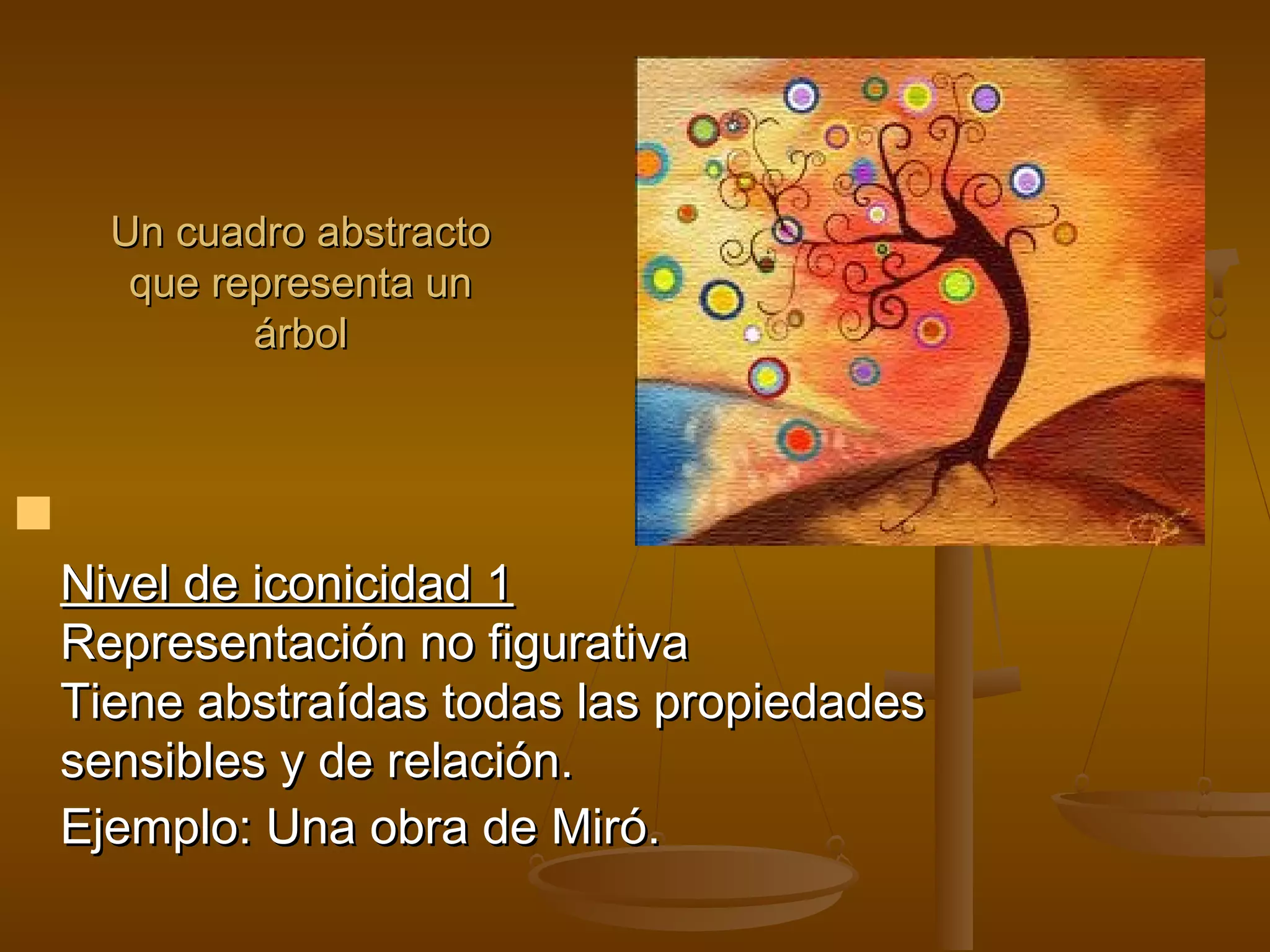 Un cuadro abstracto que representa un árbol

Nivel de iconicidad 1
Representación no figurativa
Tiene abstraídas todas las propiedades sensibles y de relación.
Ejemplo: Una obra de Miró.